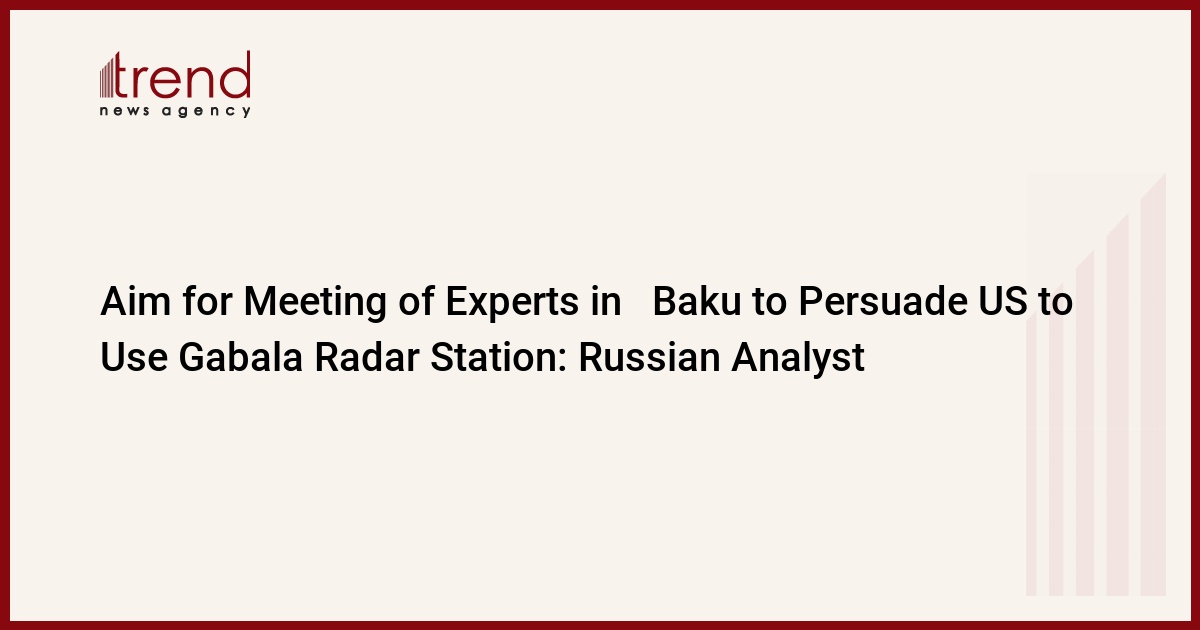 trend
news agency

Aim for Meeting of Experts in Baku to Persuade US to Use Gabala Radar Station: Russian Analyst